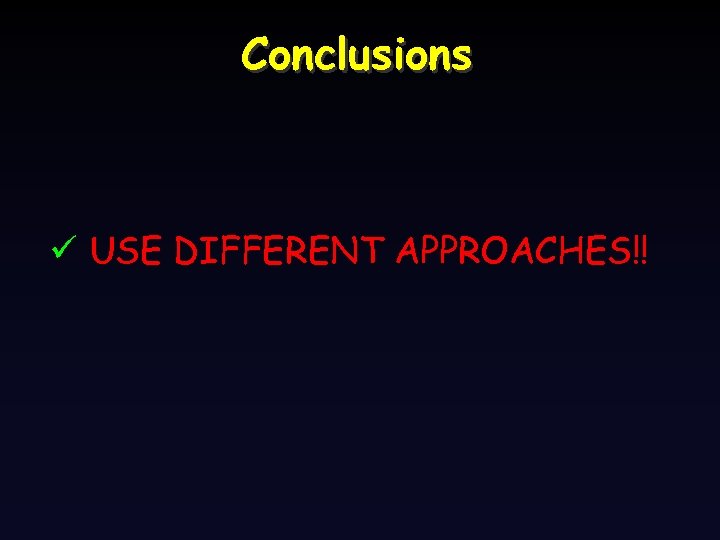 Conclusions

✓ USE DIFFERENT APPROACHES!!